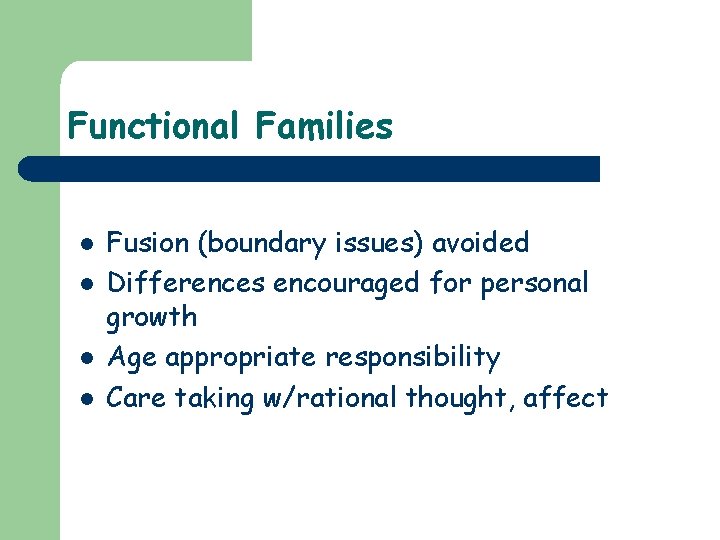 Functional Families

- Fusion (boundary issues) avoided
- Differences encouraged for personal growth
- Age appropriate responsibility
- Care taking w/rational thought, affect